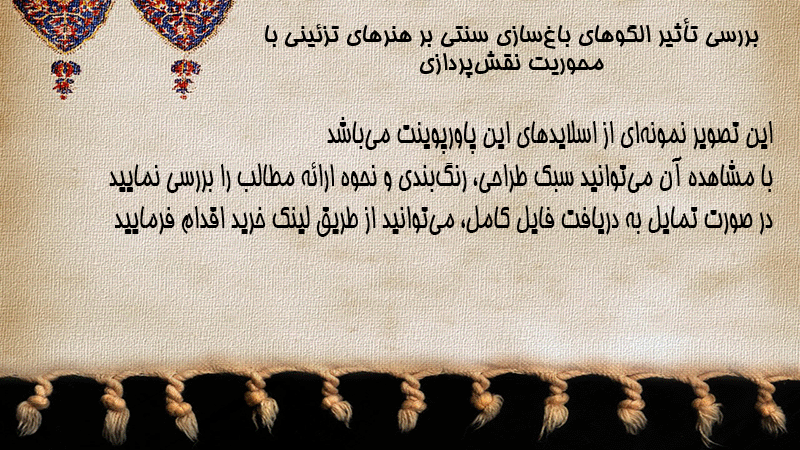 بررسی تأثیر الگوهای باغ‌سازی سنتی بر هنرهای تزئینی با محوریت نقش‌پردازی

این تصویر نمونه‌ای از اسلایدهای این پاورپوینت می‌باشد
با مشاهده آن می‌توانید سبک طراحی، رنگ‌بندی و نحوه ارائه مطالب را بررسی نمایید
در صورت تمایل به دریافت فایل کامل، می‌توانید از طریق لینک خرید اقدام فرمایید